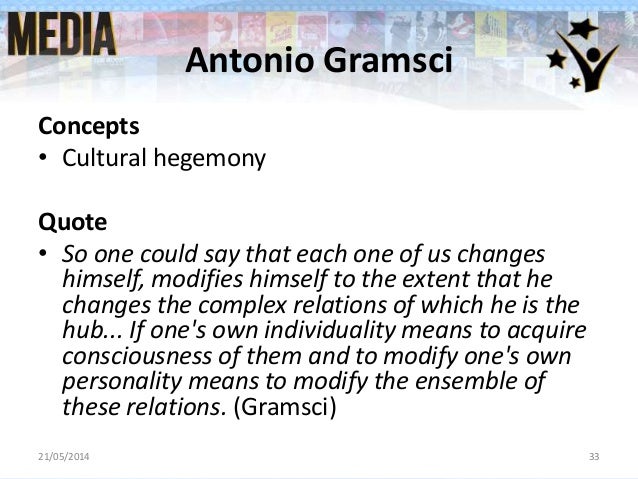 MEDIA

Antonio Gramsci

Concepts
• Cultural hegemony

Quote
• So one could say that each one of us changes himself, modifies himself to the extent that he changes the complex relations of which he is the hub... If one's own individuality means to acquire consciousness of them and to modify one's own personality means to modify the ensemble of these relations. (Gramsci)

21/05/2014

33